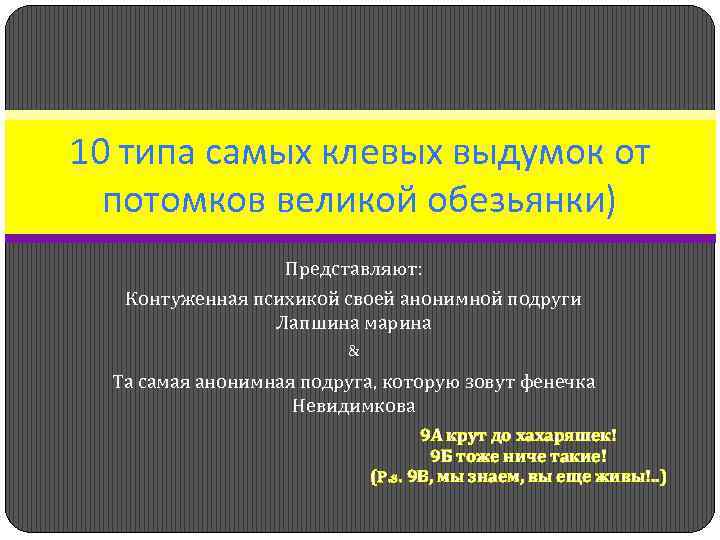 10 типа самых клевых выдумок от потомков великой обезьянки)

Представляют:

Контуженная психикой своей анонимной подруги Лапшина марина

&

Та самая анонимная подруга, которую зовут фенечка Невидимкова

9А крут до хахаряшек!
9Б тоже ниче такие!
(P.s. 9В, мы знаем, вы еще живы!..)